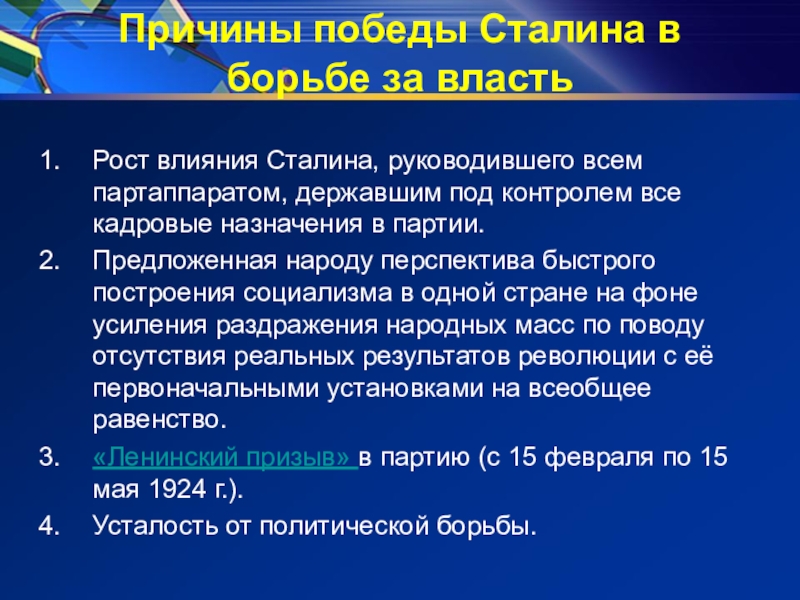 Причины победы Сталина в борьбе за власть

1. Рост влияния Сталина, руководившего всем партаппаратом, державшим под контролем все кадровые назначения в партии.
2. Предложенная народу перспектива быстрого построения социализма в одной стране на фоне усиления раздражения народных масс по поводу отсутствия реальных результатов революции с её первоначальными установками на всеобщее равенство.
3. «Ленинский призыв» в партию (с 15 февраля по 15 мая 1924 г.).
4. Усталость от политической борьбы.